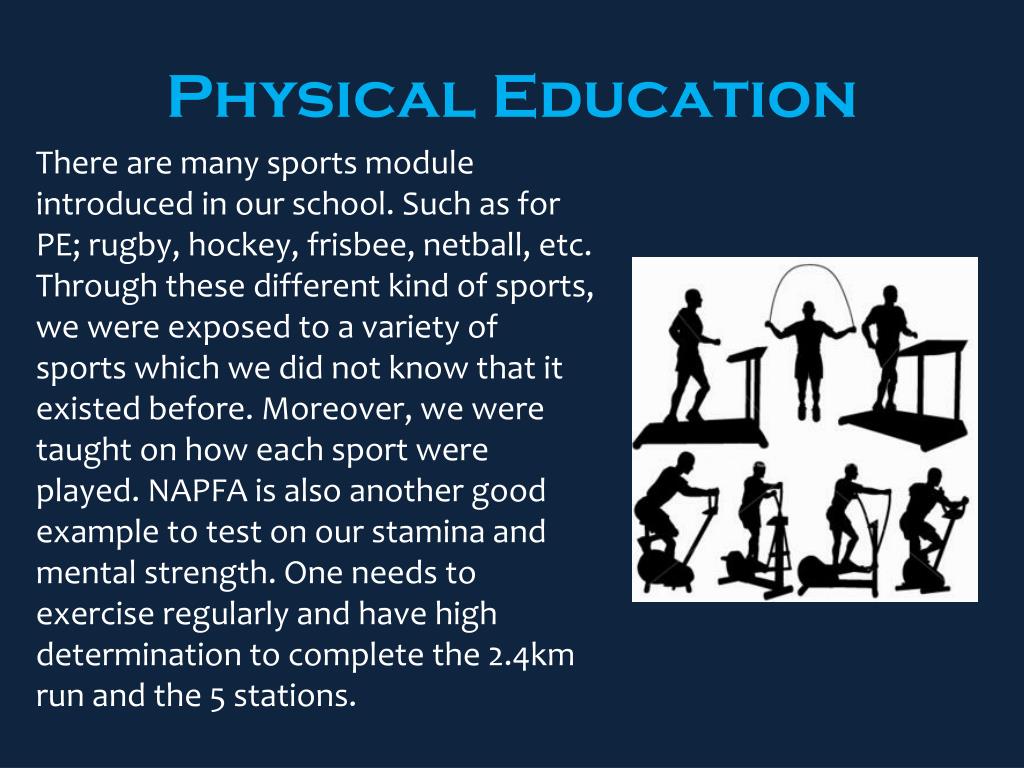 Physical Education

There are many sports module introduced in our school. Such as for PE; rugby, hockey, frisbee, netball, etc. Through these different kind of sports, we were exposed to a variety of sports which we did not know that it existed before. Moreover, we were taught on how each sport were played. NAPFA is also another good example to test on our stamina and mental strength. One needs to exercise regularly and have high determination to complete the 2.4km run and the 5 stations.